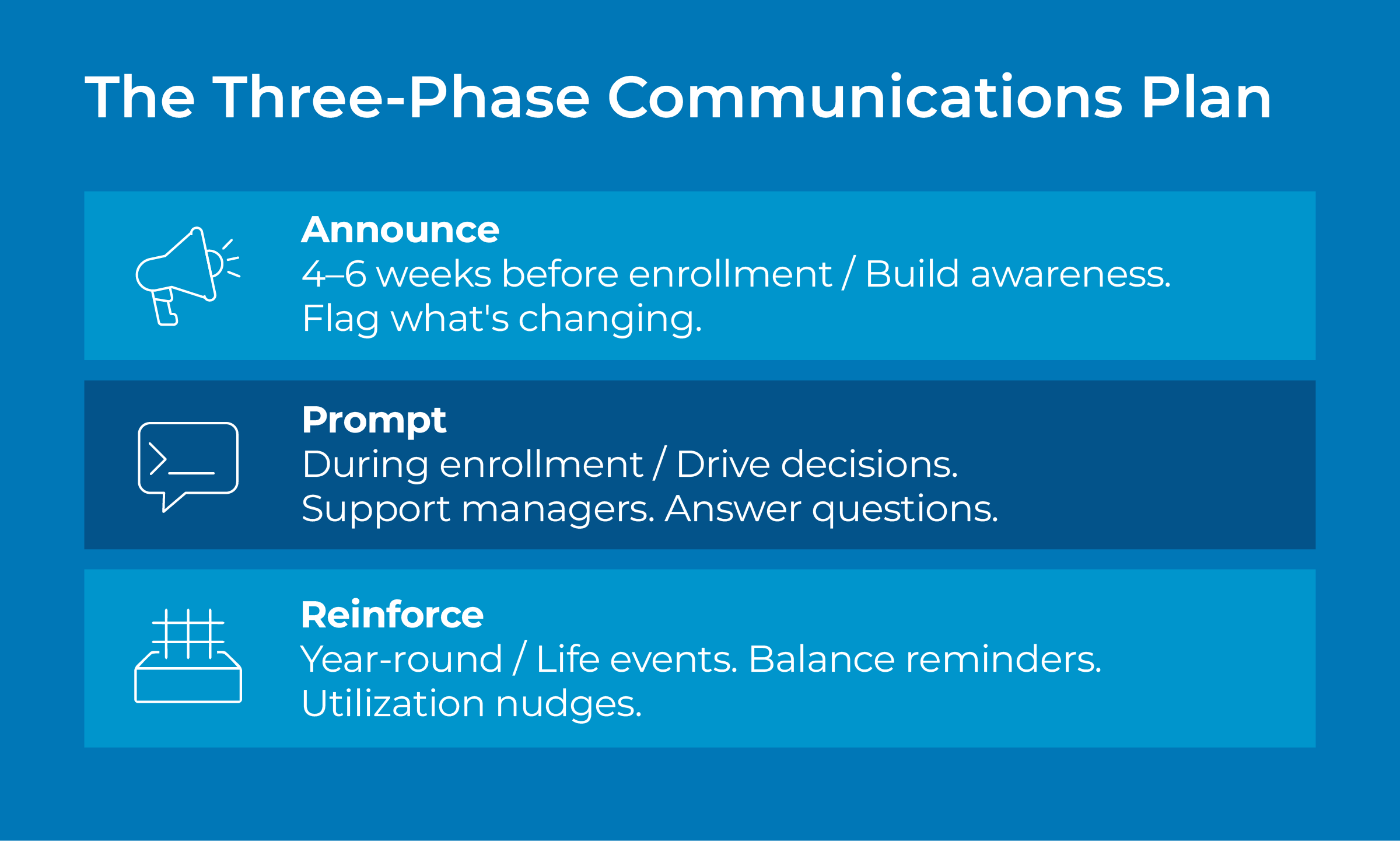 The Three-Phase Communications Plan

Announce
4–6 weeks before enrollment / Build awareness. Flag what's changing.

Prompt
During enrollment / Drive decisions. Support managers. Answer questions.

Reinforce
Year-round / Life events. Balance reminders. Utilization nudges.